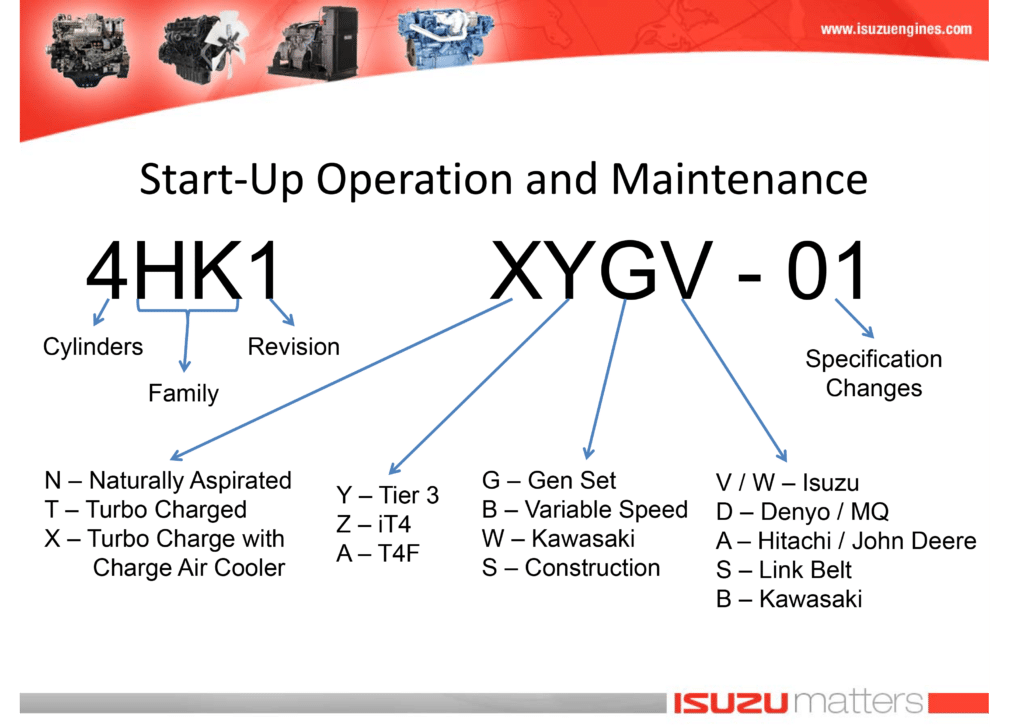 www.isuzuengines.com

Start-Up Operation and Maintenance

4HK1 XYGV - 01

Cylinders

Family

Revision

Specification Changes

N – Naturally Aspirated
T – Turbo Charged
X – Turbo Charge with Charge Air Cooler

Y – Tier 3
Z – iT4
A – T4F

G – Gen Set
B – Variable Speed
W – Kawasaki
S – Construction

V / W – Isuzu
D – Denyo / MQ
A – Hitachi / John Deere
S – Link Belt
B – Kawasaki

ISUZU matters